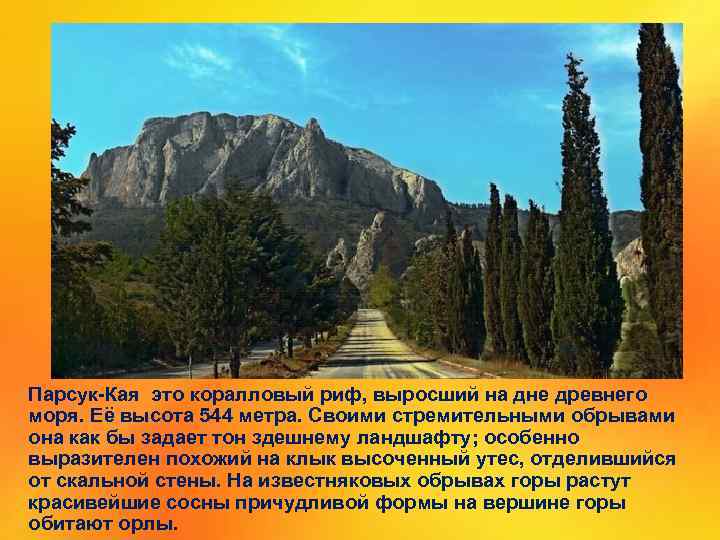 Парсук-Кая  это коралловый риф, выросший на дне древнего моря. Её высота 544 метра. Своими стремительными обрывами она как бы задает тон здешнему ландшафту; особенно выразителен похожий на клык высоченный утес, отделившийся от скальной стены. На известняковых обрывах горы растут красивейшие сосны причудливой формы на вершине горы обитают орлы.